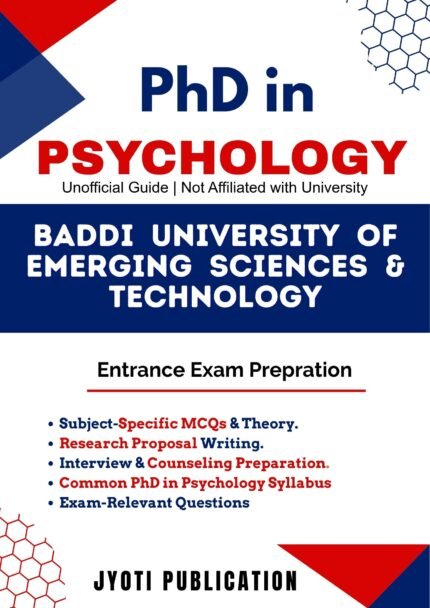 PhD in
PSYCHOLOGY
Unofficial Guide | Not Affiliated with University

BADDI UNIVERSITY OF EMERGING SCIENCES & TECHNOLOGY

Entrance Exam Prepration

• Subject-Specific MCQs & Theory.
• Research Proposal Writing.
• Interview & Counseling Preparation.
• Common PhD in Psychology Syllabus
• Exam-Relevant Questions

JYOTI PUBLICATION